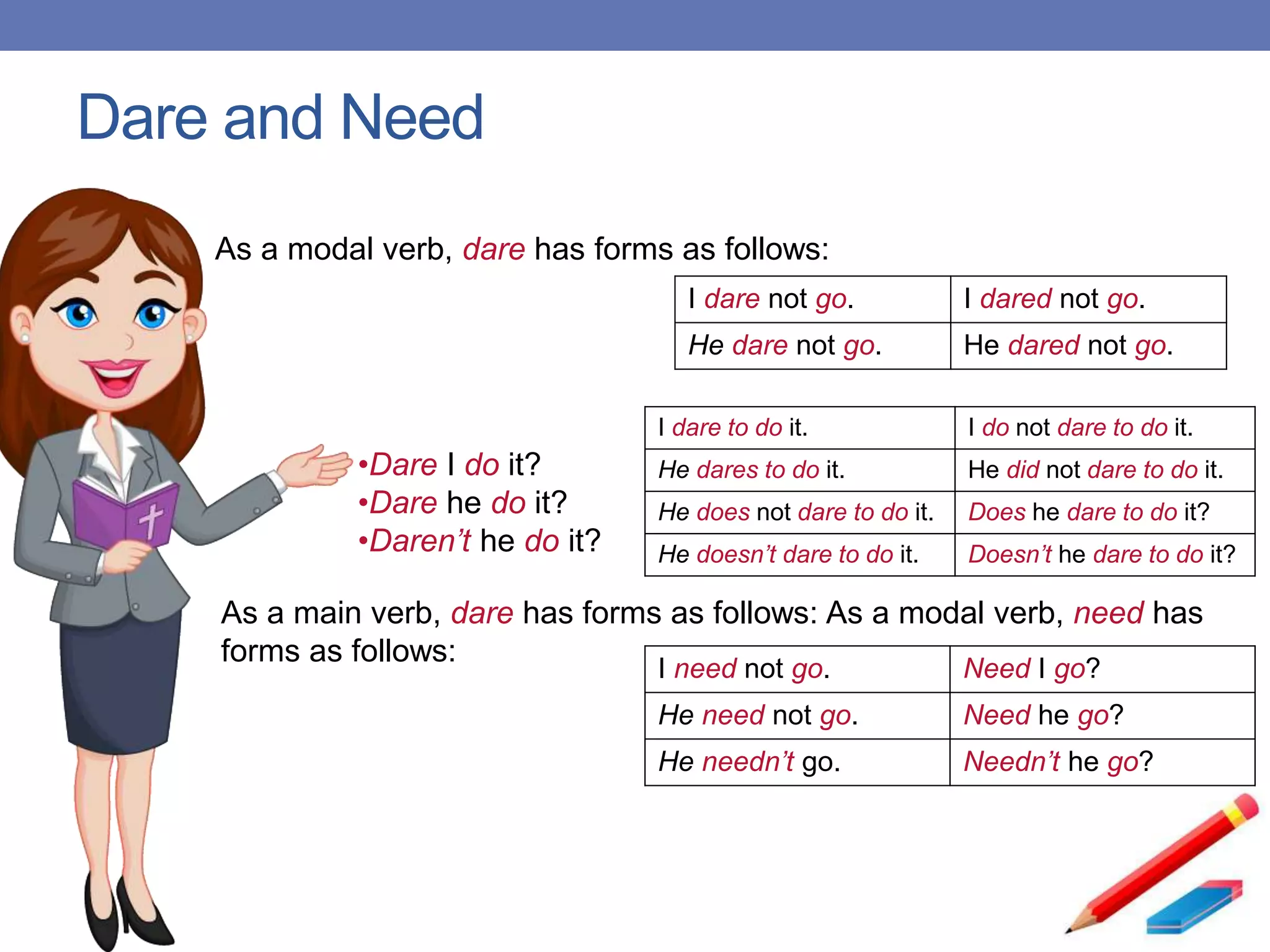 Dare and Need

As a modal verb, dare has forms as follows:

| I dare not go. | I dared not go. |
|---|---|
| He dare not go. | He dared not go. |

•Dare I do it?
•Dare he do it?
•Daren't he do it?

| I dare to do it. | I do not dare to do it. |
|---|---|
| He dares to do it. | He did not dare to do it. |
| He does not dare to do it. | Does he dare to do it? |
| He doesn't dare to do it. | Doesn't he dare to do it? |

As a main verb, dare has forms as follows: As a modal verb, need has forms as follows:

| I need not go. | Need I go? |
|---|---|
| He need not go. | Need he go? |
| He needn't go. | Needn't he go? |